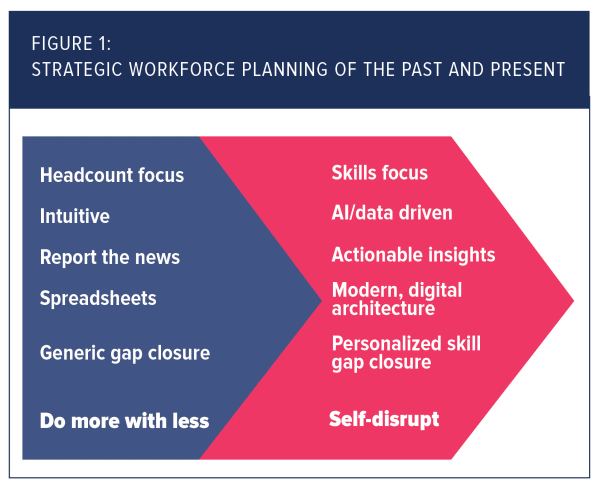 FIGURE 1:
STRATEGIC WORKFORCE PLANNING OF THE PAST AND PRESENT

Headcount focus

Intuitive

Report the news

Spreadsheets

Generic gap closure

Do more with less

Skills focus

AI/data driven

Actionable insights

Modern, digital architecture

Personalized skill gap closure

Self-disrupt